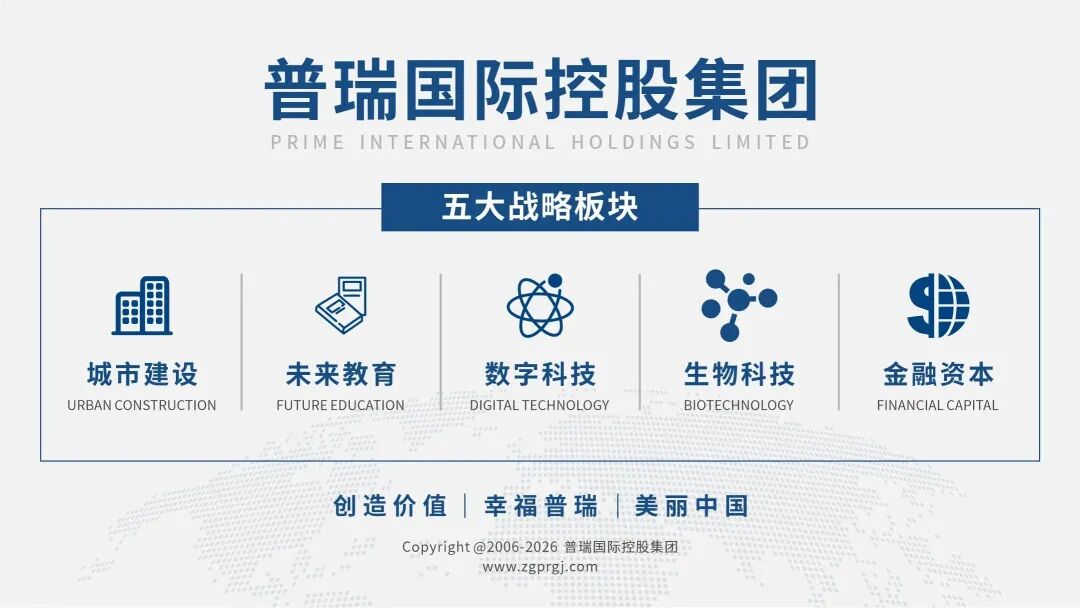 普瑞国际控股集团
PRIME INTERNATIONAL HOLDINGS LIMITED

五大战略板块

城市建设
URBAN CONSTRUCTION

未来教育
FUTURE EDUCATION

数字科技
DIGITAL TECHNOLOGY

生物科技
BIOTECHNOLOGY

金融资本
FINANCIAL CAPITAL

创造价值 | 幸福普瑞 | 美丽中国

Copyright @2006-2026 普瑞国际控股集团
www.zgprgj.com